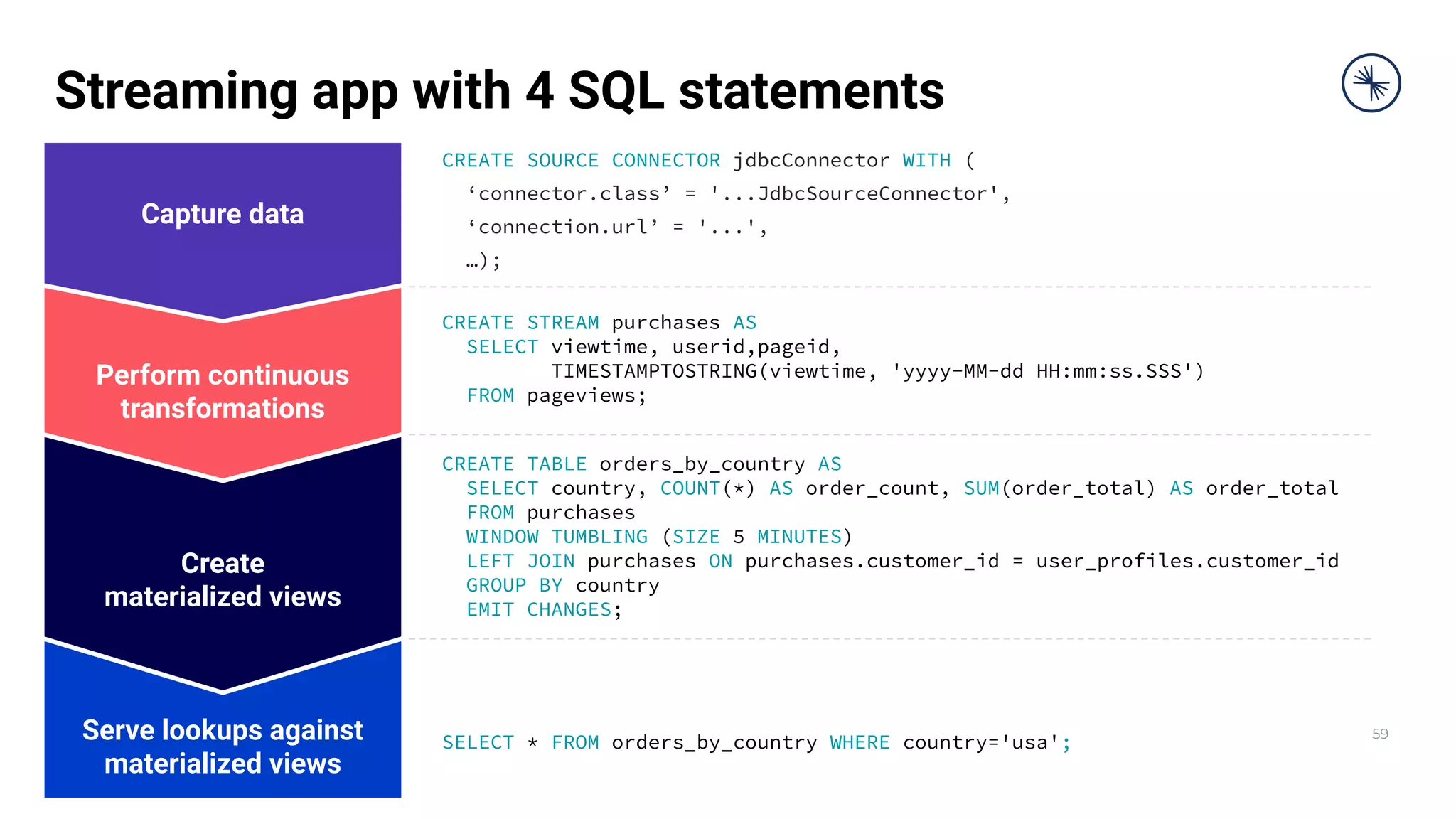 Streaming app with 4 SQL statements

Capture data

CREATE SOURCE CONNECTOR jdbcConnector WITH (
‘connector.class’ = '...JdbcSourceConnector',
‘connection.url’ = '...',
…);

Perform continuous transformations

CREATE STREAM purchases AS
SELECT viewtime, userid,pageid,
TIMESTAMPTOSTRING(viewtime, 'yyyy-MM-dd HH:mm:ss.SSS')
FROM pageviews;

Create materialized views

CREATE TABLE orders_by_country AS
SELECT country, COUNT(*) AS order_count, SUM(order_total) AS order_total
FROM purchases
WINDOW TUMBLING (SIZE 5 MINUTES)
LEFT JOIN purchases ON purchases.customer_id = user_profiles.customer_id
GROUP BY country
EMIT CHANGES;

Serve lookups against materialized views

SELECT * FROM orders_by_country WHERE country='usa';

59